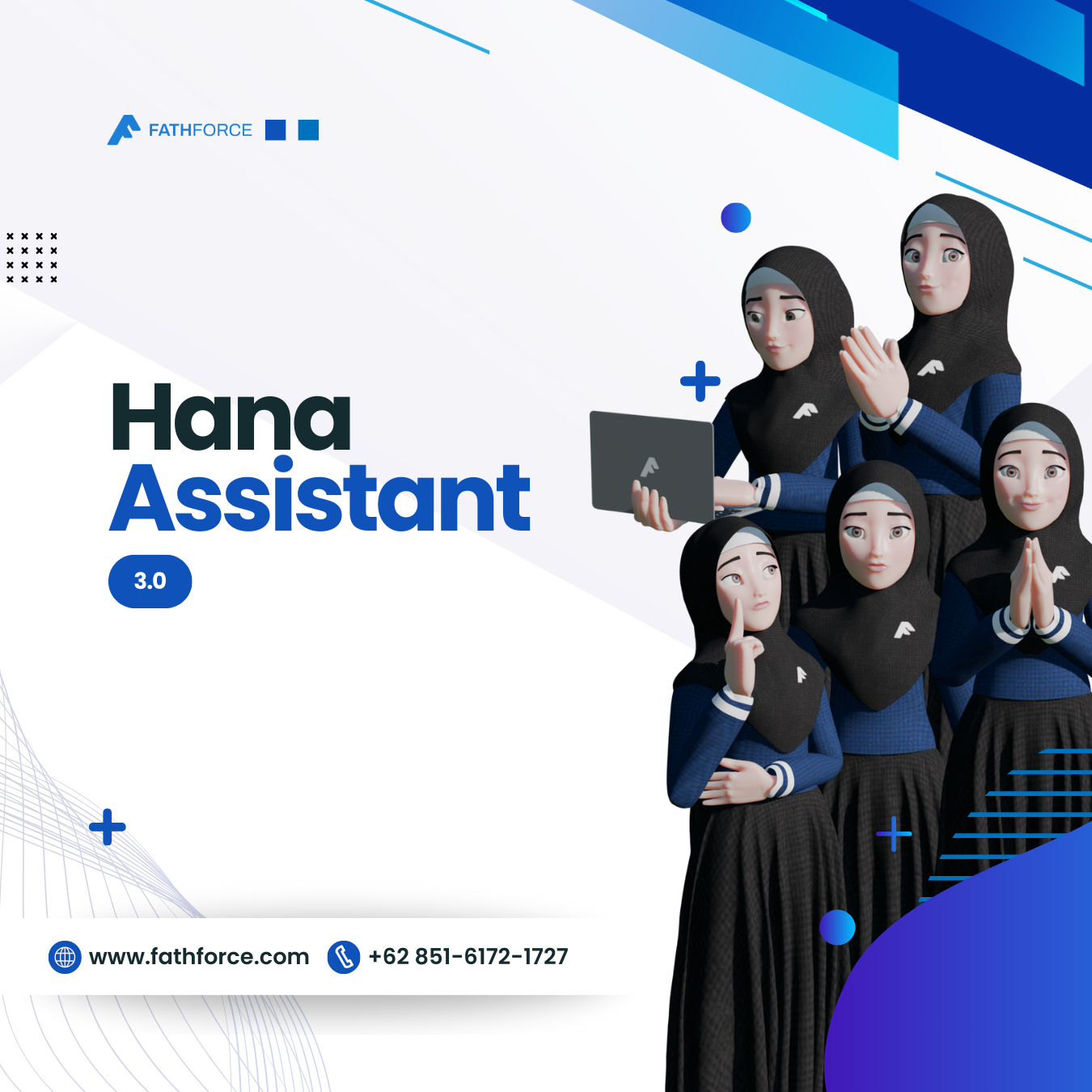 FATHFORCE

Hana
Assistant

3.0

www.fathforce.com
+62 851-6172-1727